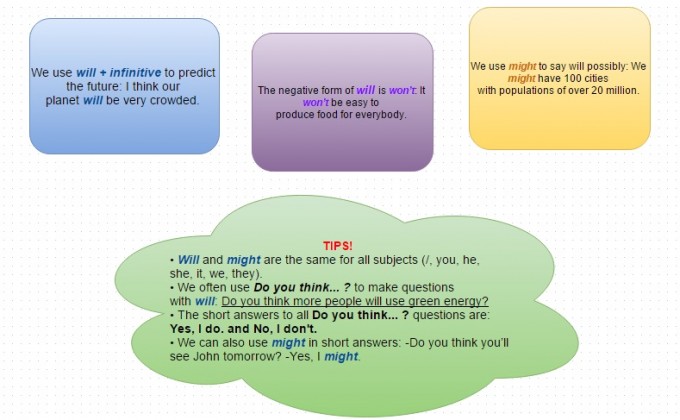 We use will + infinitive to predict the future: I think our planet will be very crowded.

The negative form of will is won't: It won't be easy to produce food for everybody.

We use might to say will possibly: We might have 100 cities with populations of over 20 million.

TIPS!
• Will and might are the same for all subjects (I, you, he, she, it, we, they).
• We often use Do you think... ? to make questions with will: Do you think more people will use green energy?
• The short answers to all Do you think... ? questions are: Yes, I do. and No, I don't.
• We can also use might in short answers: -Do you think you'll see John tomorrow? -Yes, I might.